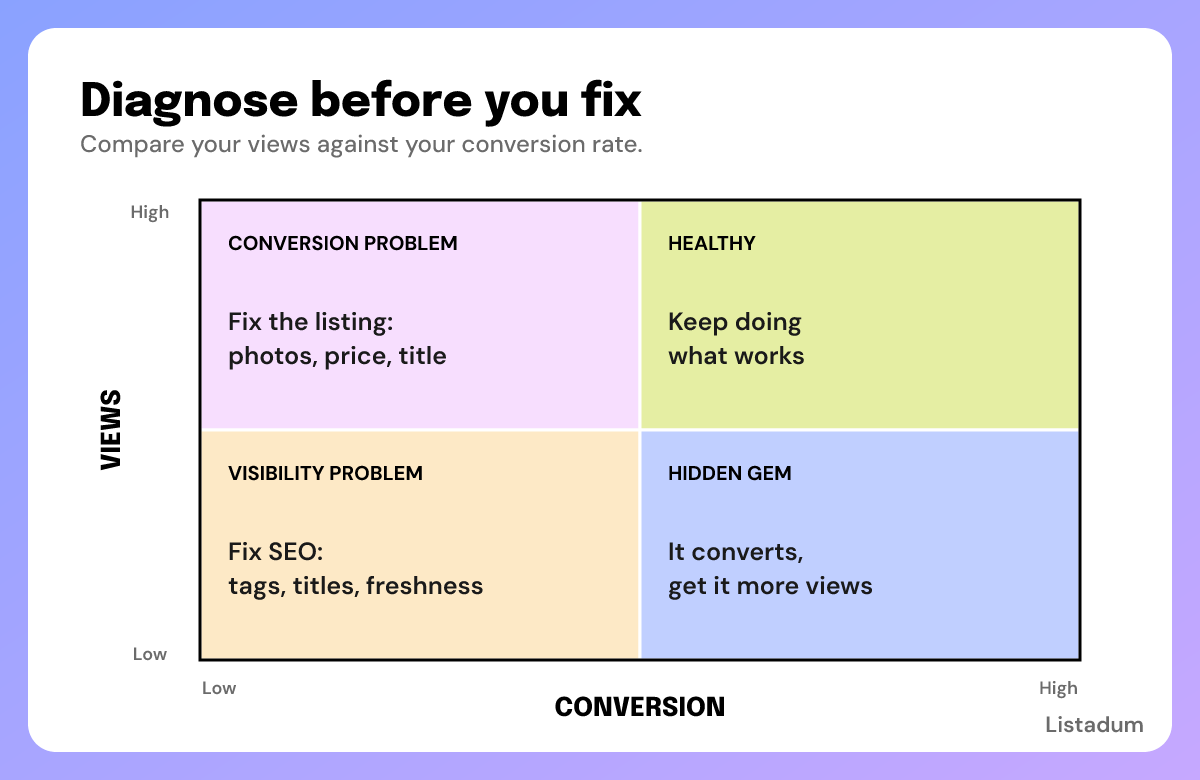 Diagnose before you fix
Compare your views against your conversion rate.

High

VIEWS

Low

CONVERSION PROBLEM

Fix the listing:
photos, price, title

HEALTHY

Keep doing
what works

VISIBILITY PROBLEM

Fix SEO:
tags, titles, freshness

HIDDEN GEM

It converts,
get it more views

Low

CONVERSION

High

Listadum